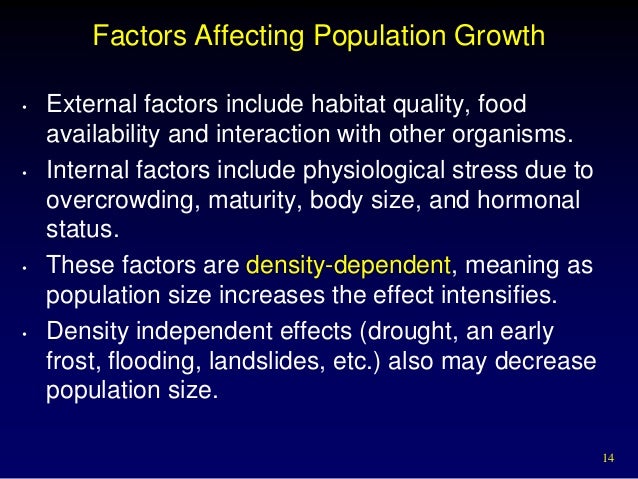 Factors Affecting Population Growth

• External factors include habitat quality, food availability and interaction with other organisms.

• Internal factors include physiological stress due to overcrowding, maturity, body size, and hormonal status.

• These factors are density-dependent, meaning as population size increases the effect intensifies.

• Density independent effects (drought, an early frost, flooding, landslides, etc.) also may decrease population size.

14